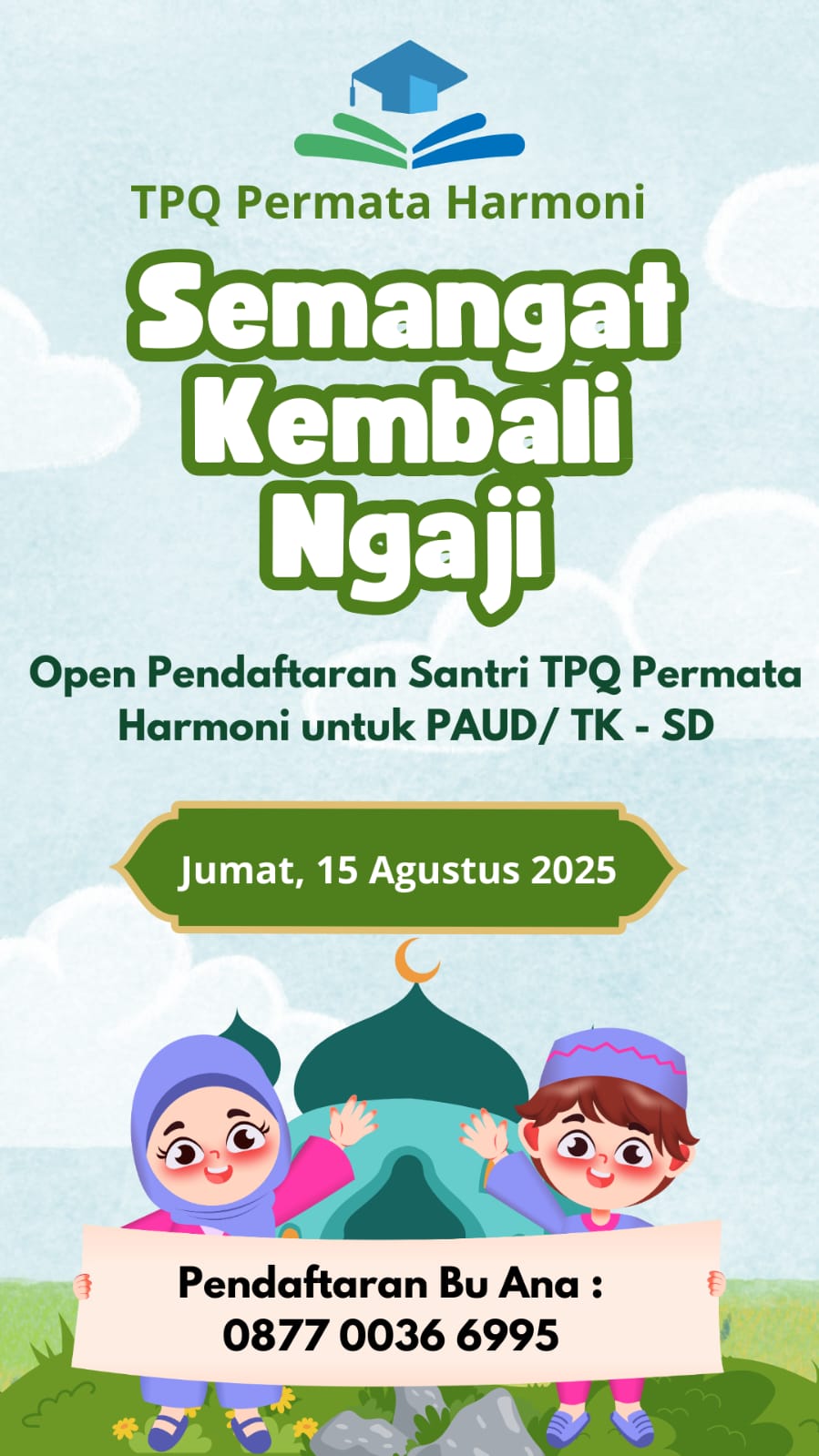 TPQ Permata Harmoni

Semangat Kembali Ngaji

Open Pendaftaran Santri TPQ Permata Harmoni untuk PAUD/ TK - SD

Jumat, 15 Agustus 2025

Pendaftaran Bu Ana :
0877 0036 6995